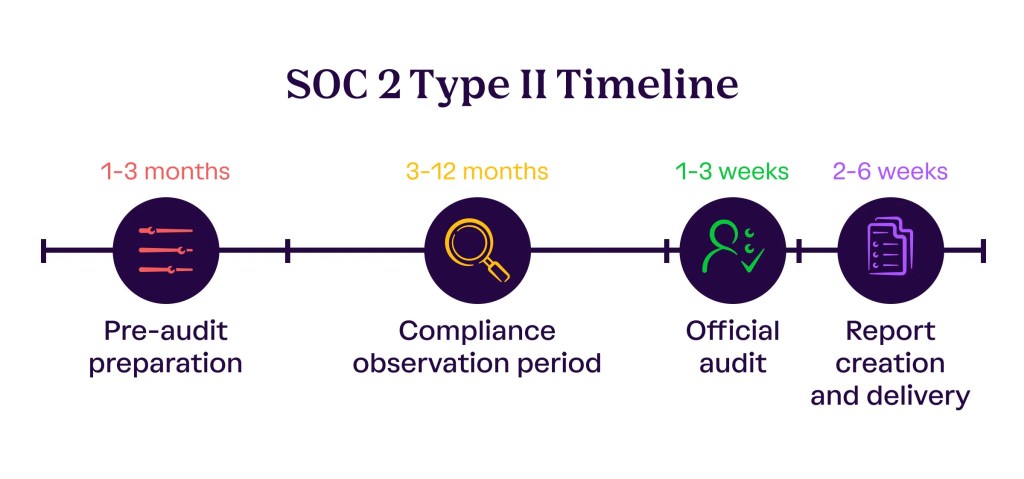 SOC 2 Type II Timeline

1-3 months
Pre-audit preparation

3-12 months
Compliance observation period

1-3 weeks
Official audit

2-6 weeks
Report creation and delivery